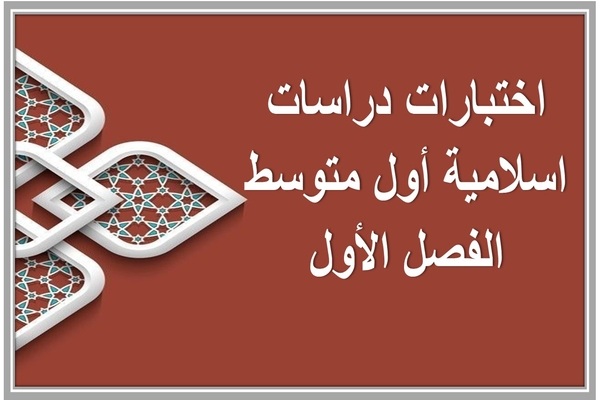 اختبارات دراسات
اسلامية أول متوسط
الفصل الأول